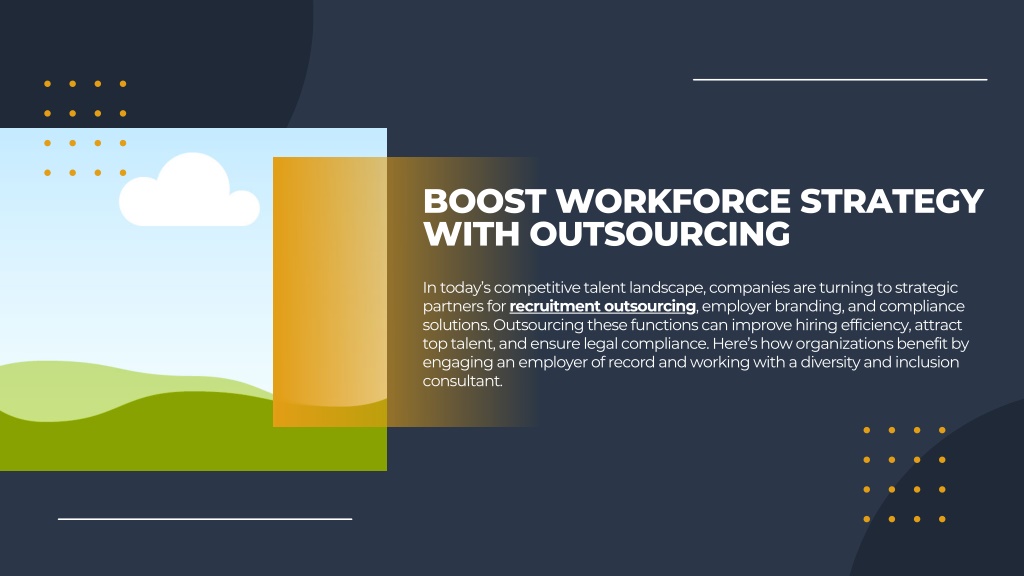 BOOST WORKFORCE STRATEGY WITH OUTSOURCING

In today's competitive talent landscape, companies are turning to strategic partners for recruitment outsourcing, employer branding, and compliance solutions. Outsourcing these functions can improve hiring efficiency, attract top talent, and ensure legal compliance. Here's how organizations benefit by engaging an employer of record and working with a diversity and inclusion consultant.